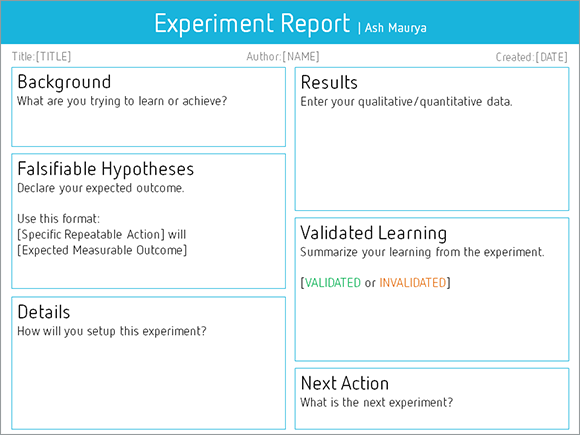 Experiment Report | Ash Maurya

Title:[TITLE] Author:[NAME] Created:[DATE]

Background
What are you trying to learn or achieve?

Falsifiable Hypotheses
Declare your expected outcome.

Use this format:
[Specific Repeatable Action] will
[Expected Measurable Outcome]

Details
How will you setup this experiment?

Results
Enter your qualitative/quantitative data.

Validated Learning
Summarize your learning from the experiment.

[VALIDATED or INVALIDATED]

Next Action
What is the next experiment?